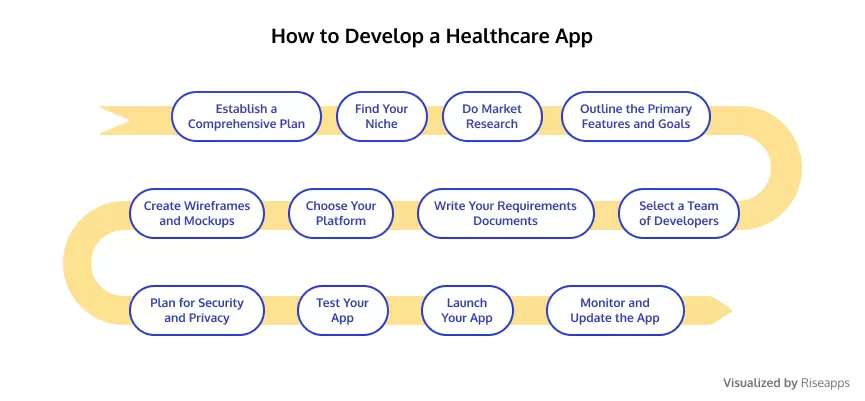 How to Develop a Healthcare App

Establish a Comprehensive Plan

Find Your Niche

Do Market Research

Outline the Primary Features and Goals

Select a Team of Developers

Write Your Requirements Documents

Choose Your Platform

Create Wireframes and Mockups

Plan for Security and Privacy

Test Your App

Launch Your App

Monitor and Update the App

Visualized by Riseapps